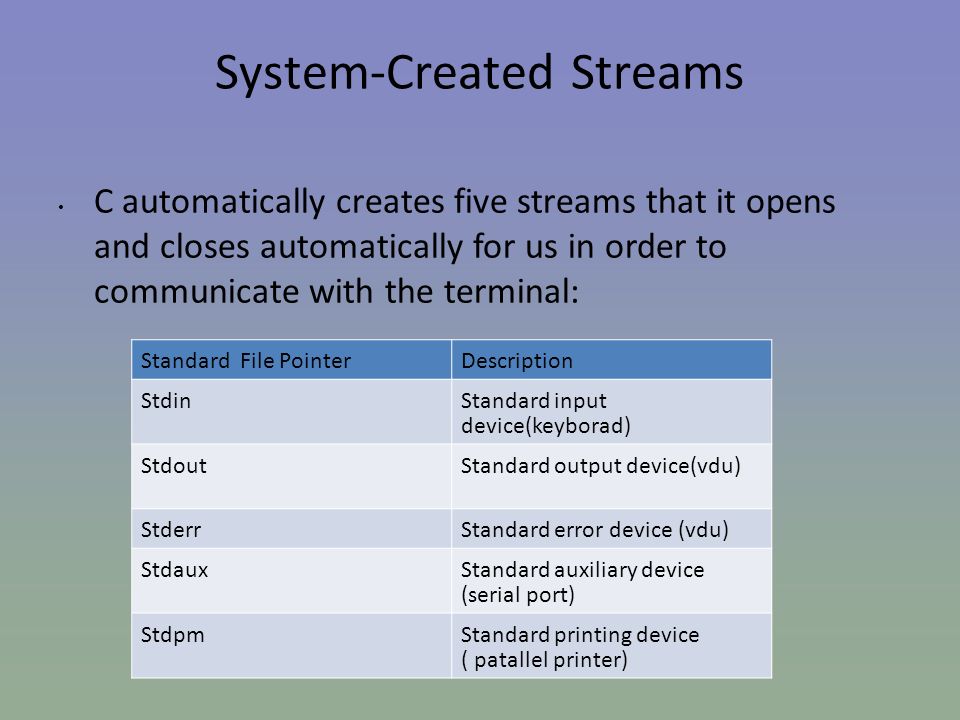 System-Created Streams

• C automatically creates five streams that it opens and closes automatically for us in order to communicate with the terminal:

| Standard File Pointer | Description |
|---|---|
| Stdin | Standard input device(keyborad) |
| Stdout | Standard output device(vdu) |
| Stderr | Standard error device (vdu) |
| Stdaux | Standard auxiliary device (serial port) |
| Stdpm | Standard printing device ( patallel printer) |